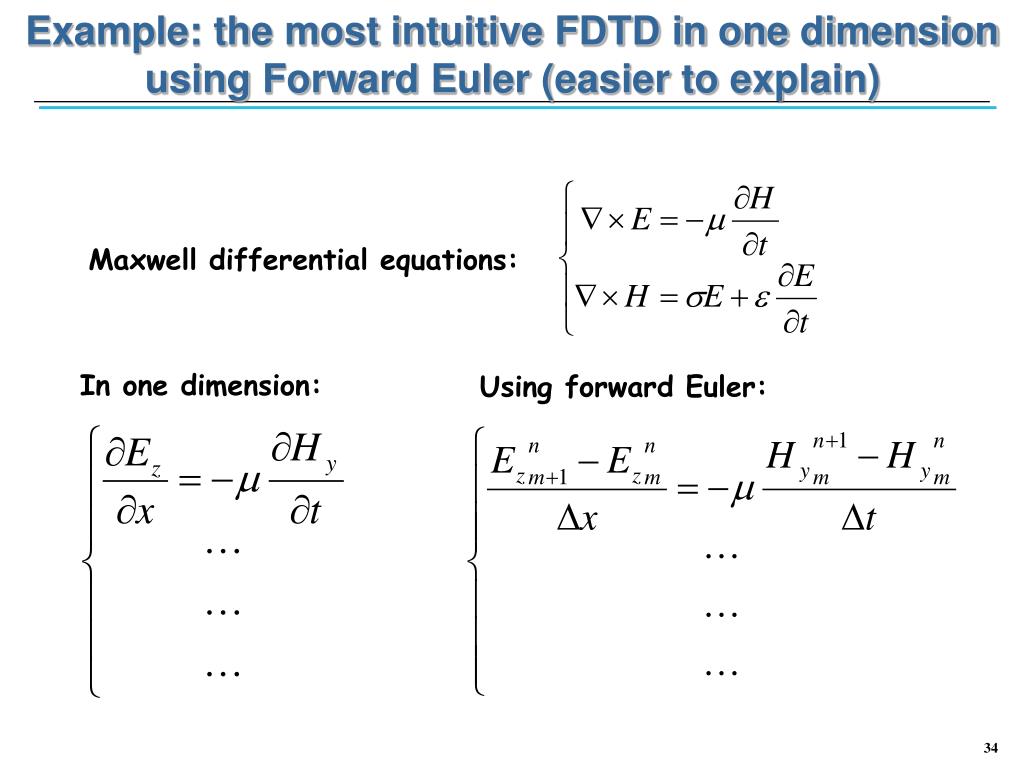 Example: the most intuitive FDTD in one dimension using Forward Euler (easier to explain)

Maxwell differential equations:
$\begin{cases} \nabla \times E = -\mu \frac{\partial H}{\partial t} \\ \nabla \times H = \sigma E + \varepsilon \frac{\partial E}{\partial t} \end{cases}$

In one dimension:
$\begin{cases} \frac{\partial E_z}{\partial x} = -\mu \frac{\partial H_y}{\partial t} \\ \cdots \\ \cdots \\ \cdots \end{cases}$

Using forward Euler:
$\begin{cases} \frac{E_{z\,m+1}^{\;n} - E_{z\,m}^{\;n}}{\Delta x} = -\mu \frac{H_{y\,m}^{\;n+1} - H_{y\,m}^{\;n}}{\Delta t} \\ \cdots \\ \cdots \\ \cdots \end{cases}$

34